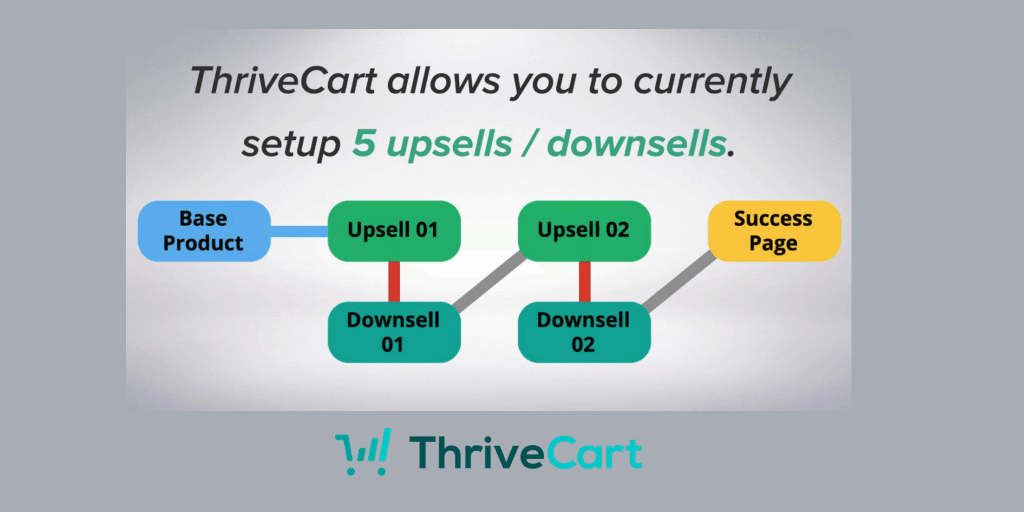 ThriveCart allows you to currently setup 5 upsells / downsells.

Base Product

Upsell 01

Upsell 02

Success Page

Downsell 01

Downsell 02

ThriveCart